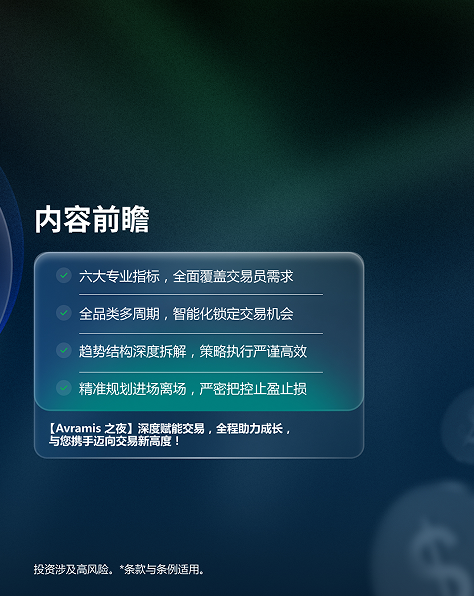 内容前瞻

六大专业指标，全面覆盖交易员需求

全品类多周期，智能化锁定交易机会

趋势结构深度拆解，策略执行严谨高效

精准规划进场离场，严密把控止盈止损

【Avramis 之夜】深度赋能交易，全程助力成长，与您携手迈向交易新高度！

投资涉及高风险。*条款与条例适用。